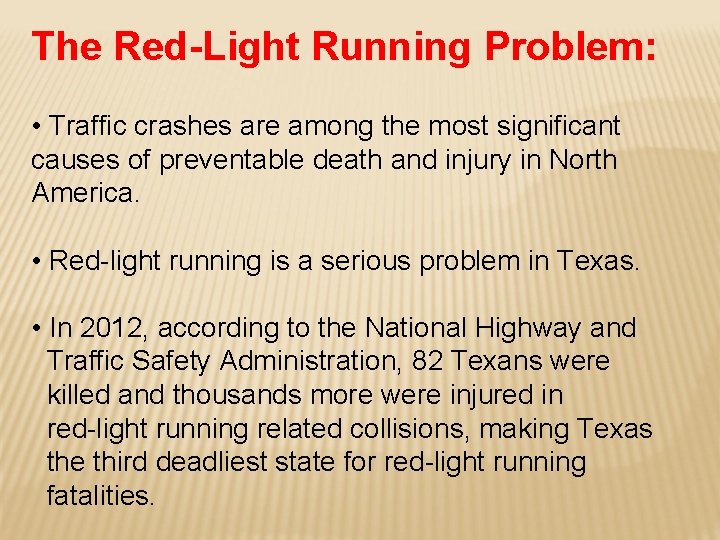 The Red-Light Running Problem:

• Traffic crashes are among the most significant causes of preventable death and injury in North America.

• Red-light running is a serious problem in Texas.

• In 2012, according to the National Highway and Traffic Safety Administration, 82 Texans were killed and thousands more were injured in red-light running related collisions, making Texas the third deadliest state for red-light running fatalities.